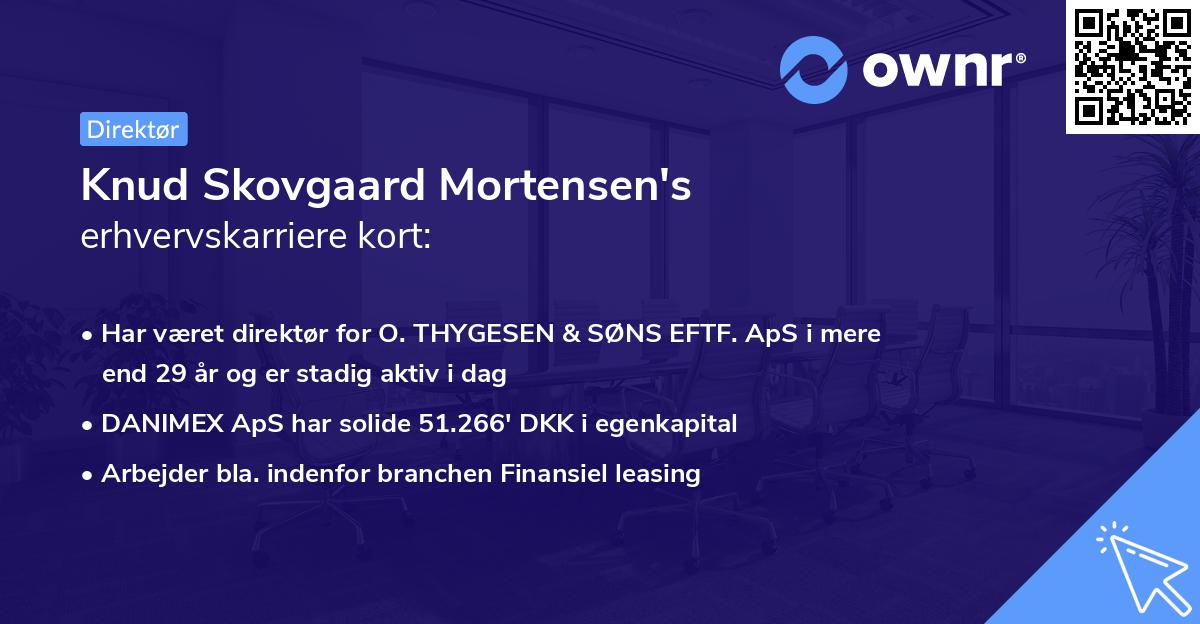 ownr®

Direktør

Knud Skovgaard Mortensen's erhvervskarriere kort:

• Har været direktør for O. THYGESEN & SØNS EFTF. ApS i mere end 29 år og er stadig aktiv i dag

• DANIMEX ApS har solide 51.266' DKK i egenkapital

• Arbejder bla. indenfor branchen Finansiel leasing